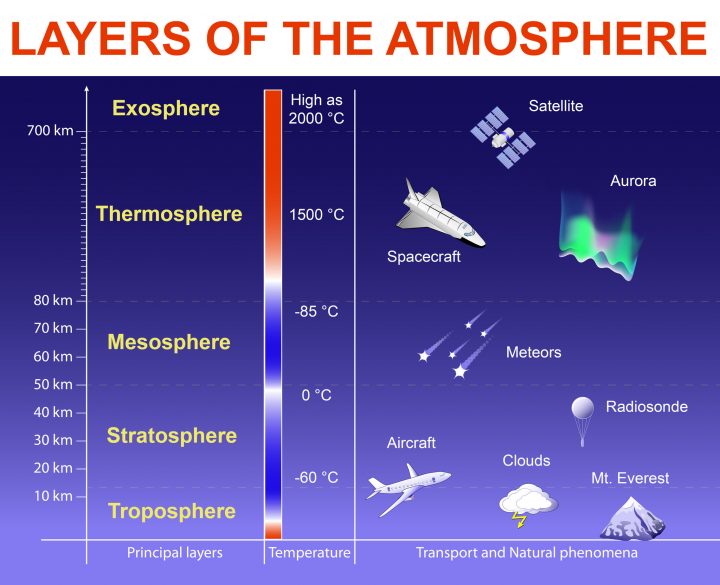 LAYERS OF THE ATMOSPHERE

700 km
80 km
70 km
60 km
50 km
40 km
30 km
20 km
10 km

Exosphere
Thermosphere
Mesosphere
Stratosphere
Troposphere

High as 2000 °C
1500 °C
-85 °C
0 °C
-60 °C

Satellite
Aurora
Spacecraft
Meteors
Radiosonde
Aircraft
Clouds
Mt. Everest

Principal layers
Temperature
Transport and Natural phenomena